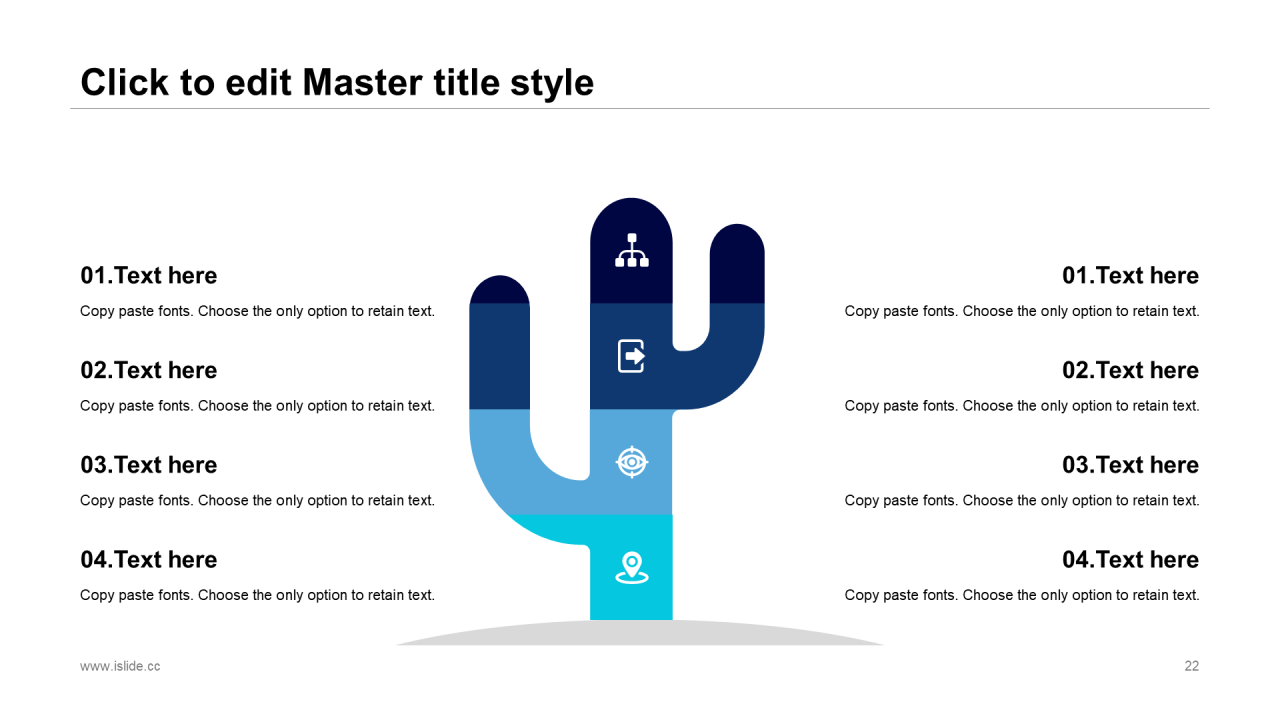 Click to edit Master title style

01.Text here

Copy paste fonts. Choose the only option to retain text.

02.Text here

Copy paste fonts. Choose the only option to retain text.

03.Text here

Copy paste fonts. Choose the only option to retain text.

04.Text here

Copy paste fonts. Choose the only option to retain text.

01.Text here

Copy paste fonts. Choose the only option to retain text.

02.Text here

Copy paste fonts. Choose the only option to retain text.

03.Text here

Copy paste fonts. Choose the only option to retain text.

04.Text here

Copy paste fonts. Choose the only option to retain text.

www.islide.cc

22